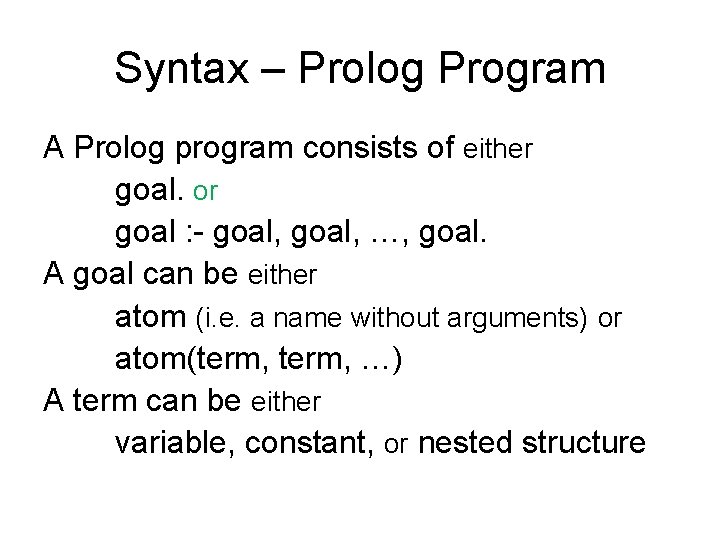 Syntax – Prolog Program

A Prolog program consists of either
goal. or
goal :- goal, goal, …, goal.
A goal can be either
atom (i.e. a name without arguments) or
atom(term, term, …)
A term can be either
variable, constant, or nested structure